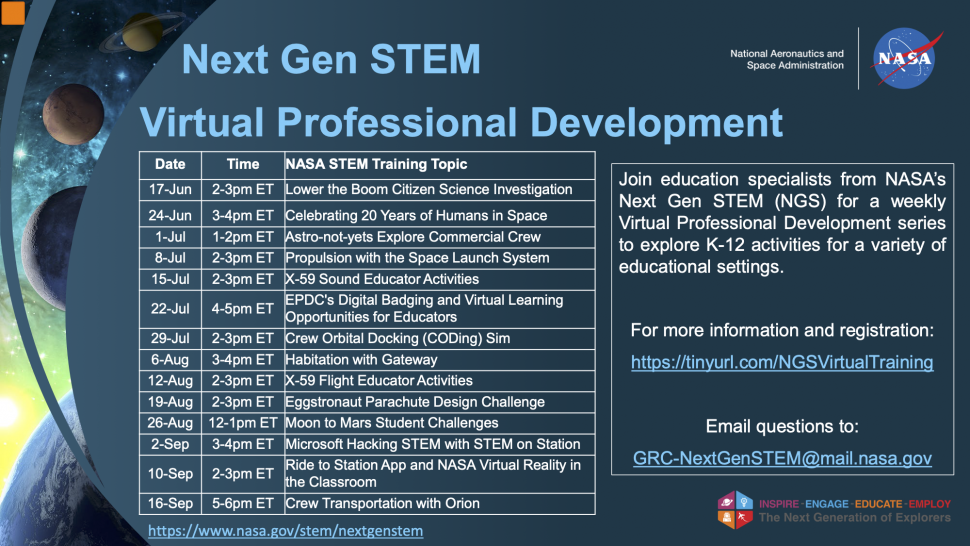 Next Gen STEM

National Aeronautics and Space Administration

NASA

Virtual Professional Development

| Date | Time | NASA STEM Training Topic |
|---|---|---|
| 17-Jun | 2-3pm ET | Lower the Boom Citizen Science Investigation |
| 24-Jun | 3-4pm ET | Celebrating 20 Years of Humans in Space |
| 1-Jul | 1-2pm ET | Astro-not-yets Explore Commercial Crew |
| 8-Jul | 2-3pm ET | Propulsion with the Space Launch System |
| 15-Jul | 2-3pm ET | X-59 Sound Educator Activities |
| 22-Jul | 4-5pm ET | EPDC's Digital Badging and Virtual Learning Opportunities for Educators |
| 29-Jul | 2-3pm ET | Crew Orbital Docking (CODing) Sim |
| 6-Aug | 3-4pm ET | Habitation with Gateway |
| 12-Aug | 2-3pm ET | X-59 Flight Educator Activities |
| 19-Aug | 2-3pm ET | Eggstronaut Parachute Design Challenge |
| 26-Aug | 12-1pm ET | Moon to Mars Student Challenges |
| 2-Sep | 3-4pm ET | Microsoft Hacking STEM with STEM on Station |
| 10-Sep | 2-3pm ET | Ride to Station App and NASA Virtual Reality in the Classroom |
| 16-Sep | 5-6pm ET | Crew Transportation with Orion |

https://www.nasa.gov/stem/nextgenstem

Join education specialists from NASA's Next Gen STEM (NGS) for a weekly Virtual Professional Development series to explore K-12 activities for a variety of educational settings.

For more information and registration:
https://tinyurl.com/NGSVirtualTraining

Email questions to:
GRC-NextGenSTEM@mail.nasa.gov

INSPIRE · ENGAGE · EDUCATE · EMPLOY
The Next Generation of Explorers